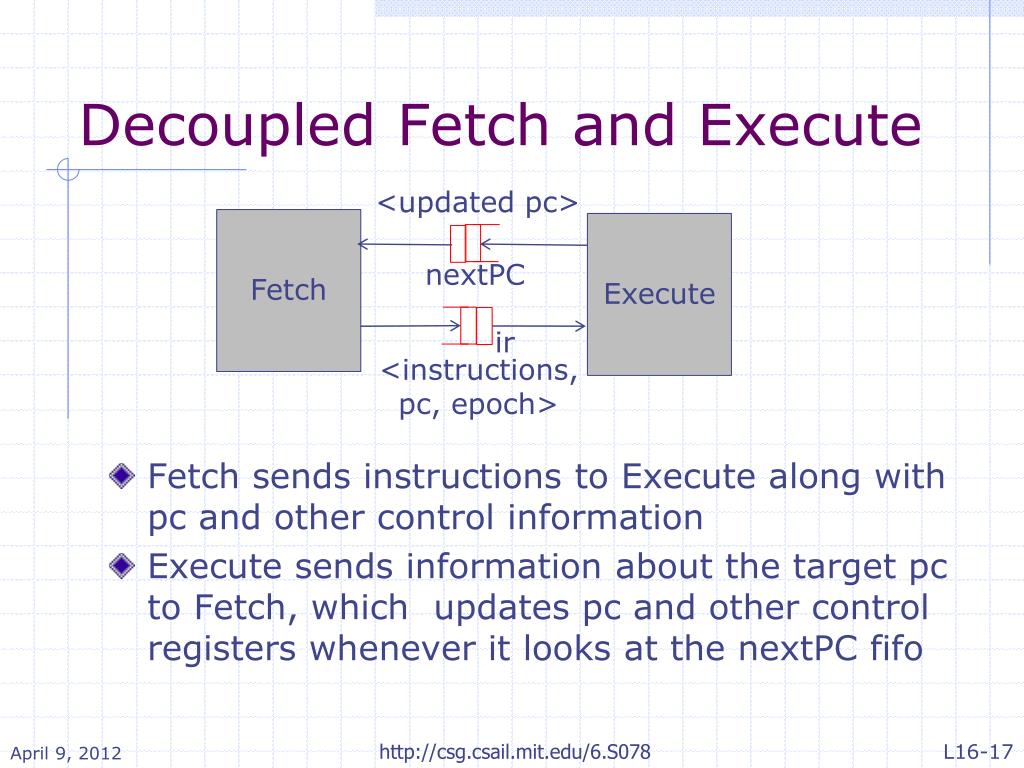 Decoupled Fetch and Execute

<updated pc>

Fetch

nextPC

Execute

ir

<instructions, pc, epoch>

Fetch sends instructions to Execute along with pc and other control information

Execute sends information about the target pc to Fetch, which updates pc and other control registers whenever it looks at the nextPC fifo

April 9, 2012

http://csg.csail.mit.edu/6.S078

L16-17